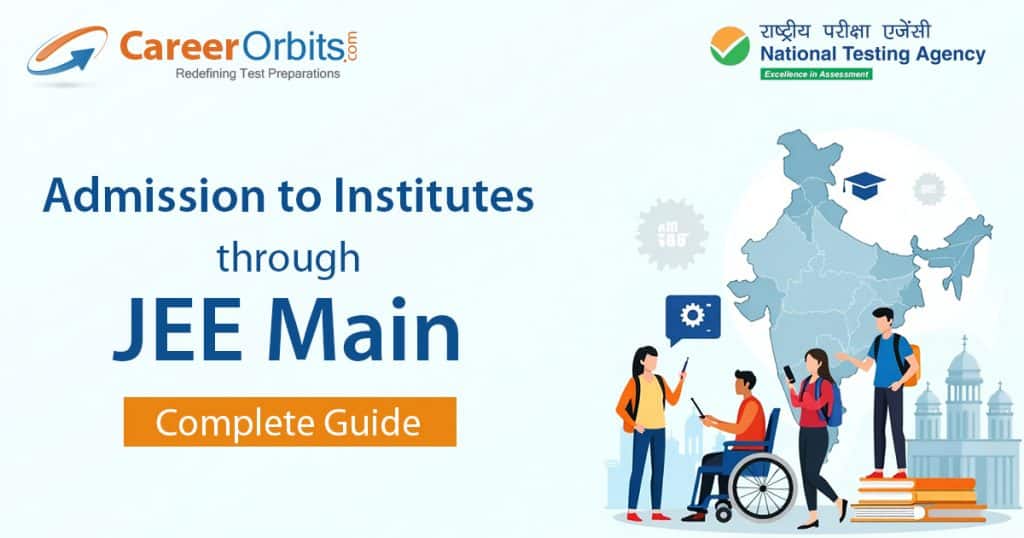 CareerOrbits.com
Redefining Test Preparations

राष्ट्रीय परीक्षा एजेंसी
National Testing Agency
Excellence in Assessment

Admission to Institutes
through
JEE Main
Complete Guide